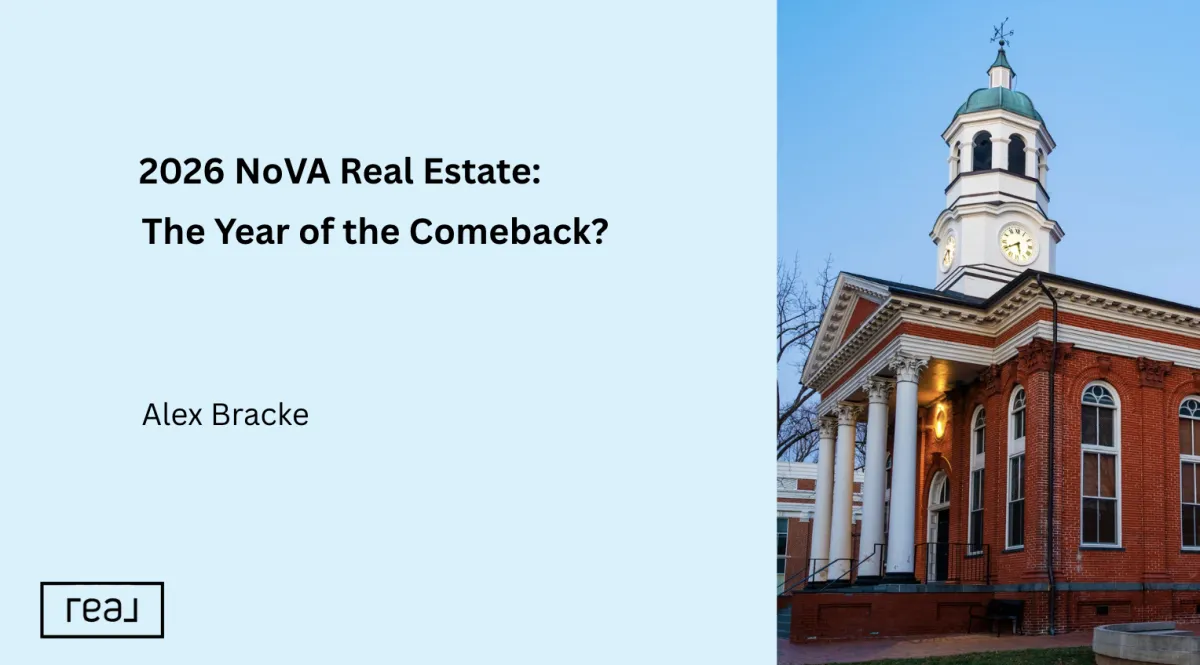 2026 NoVA Real Estate:
The Year of the Comeback?

Alex Bracke

real